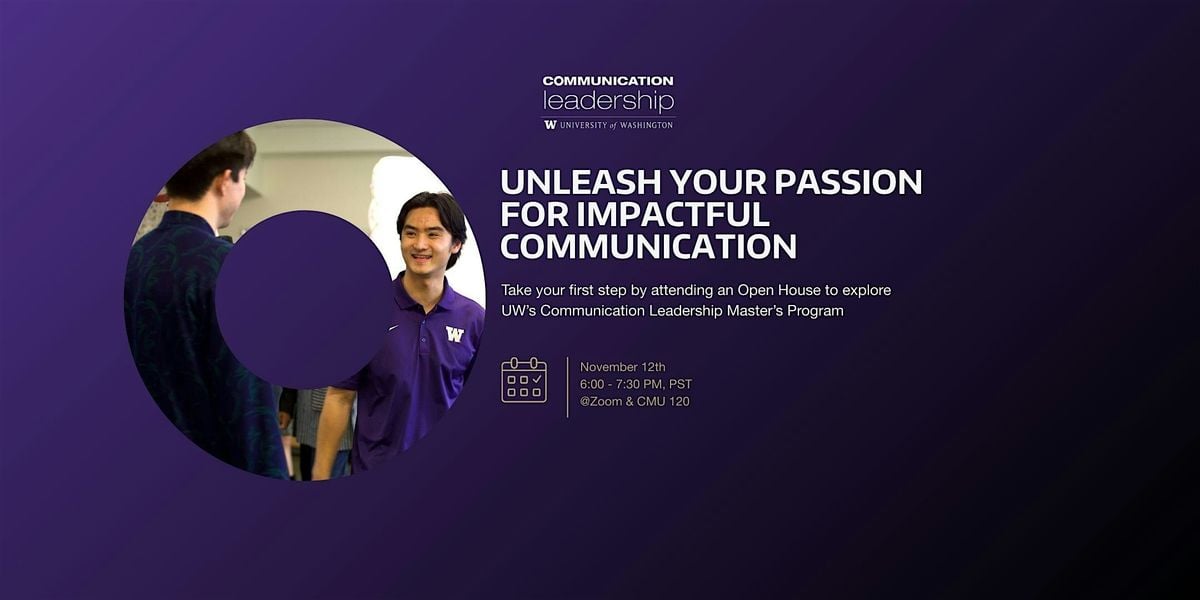 COMMUNICATION
leadership
W UNIVERSITY of WASHINGTON

UNLEASH YOUR PASSION FOR IMPACTFUL COMMUNICATION

Take your first step by attending an Open House to explore UW's Communication Leadership Master's Program

November 12th
6:00 - 7:30 PM, PST
@Zoom & CMU 120

W